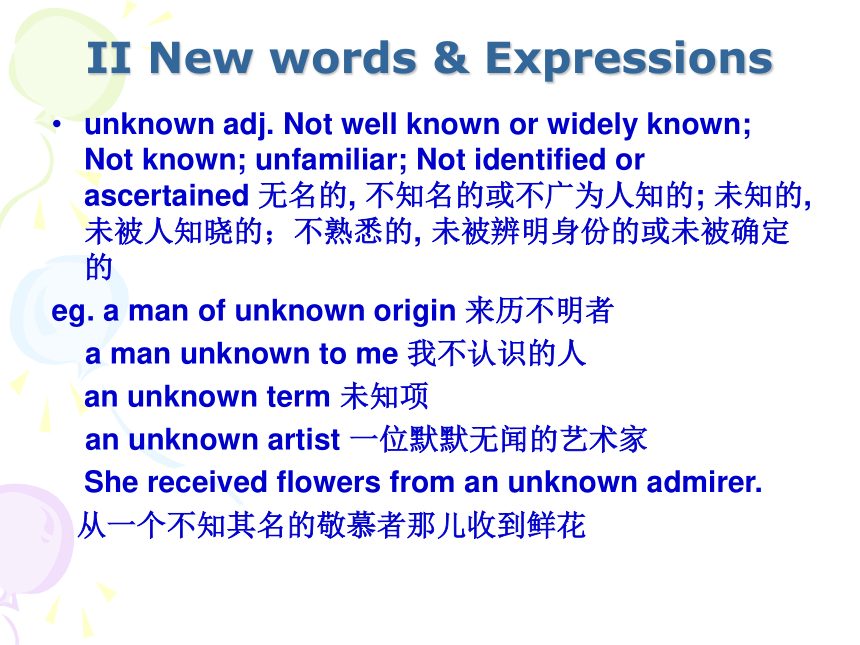 II New words & Expressions

• unknown adj. Not well known or widely known; Not known; unfamiliar; Not identified or ascertained 无名的, 不知名的或不广为人知的; 未知的, 未被人知晓的；不熟悉的, 未被辨明身份的或未被确定的

eg. a man of unknown origin 来历不明者
a man unknown to me 我不认识的人
an unknown term 未知项
an unknown artist 一位默默无闻的艺术家
She received flowers from an unknown admirer.
从一个不知其名的敬慕者那儿收到鲜花